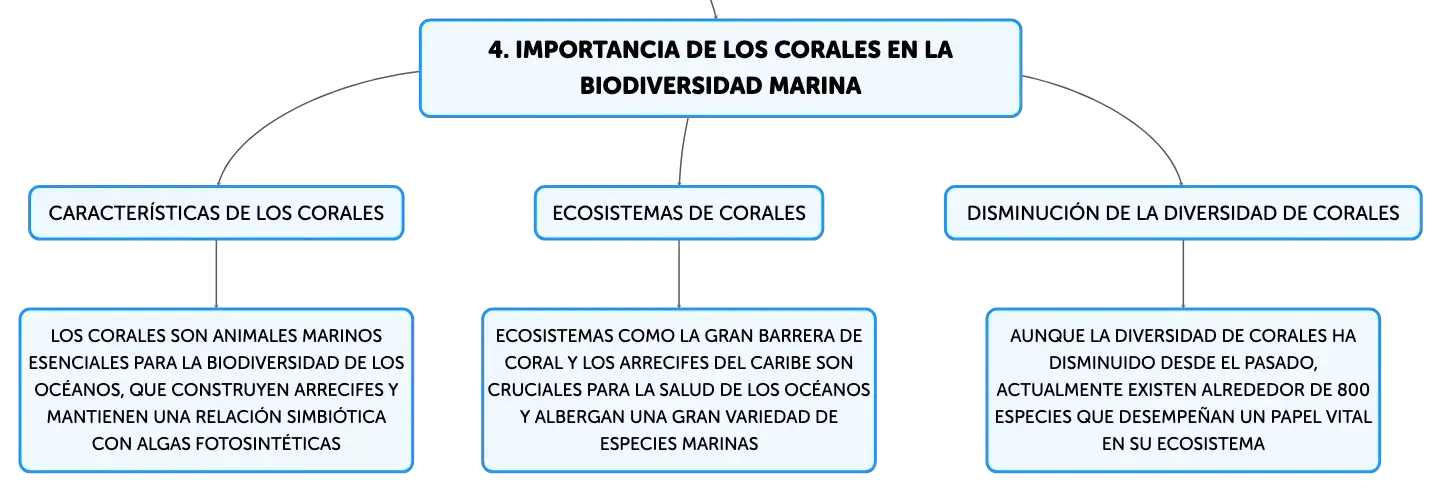 4. IMPORTANCIA DE LOS CORALES EN LA BIODIVERSIDAD MARINA

CARACTERÍSTICAS DE LOS CORALES

LOS CORALES SON ANIMALES MARINOS ESENCIALES PARA LA BIODIVERSIDAD DE LOS OCÉANOS, QUE CONSTRUYEN ARRECIFES Y MANTIENEN UNA RELACIÓN SIMBIÓTICA CON ALGAS FOTOSINTÉTICAS

ECOSISTEMAS DE CORALES

ECOSISTEMAS COMO LA GRAN BARRERA DE CORAL Y LOS ARRECIFES DEL CARIBE SON CRUCIALES PARA LA SALUD DE LOS OCÉANOS Y ALBERGAN UNA GRAN VARIEDAD DE ESPECIES MARINAS

DISMINUCIÓN DE LA DIVERSIDAD DE CORALES

AUNQUE LA DIVERSIDAD DE CORALES HA DISMINUIDO DESDE EL PASADO, ACTUALMENTE EXISTEN ALREDEDOR DE 800 ESPECIES QUE DESEMPEÑAN UN PAPEL VITAL EN SU ECOSISTEMA